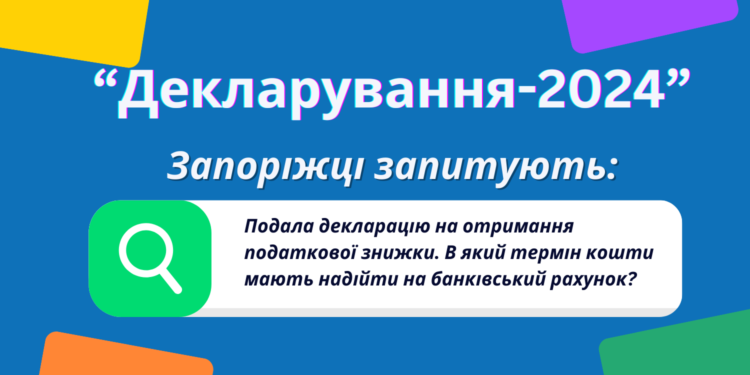 “Декларування-2024”

Запоріжці запитують:

Подала декларацію на отримання податкової знижки. В який термін кошти мають надійти на банківський рахунок?